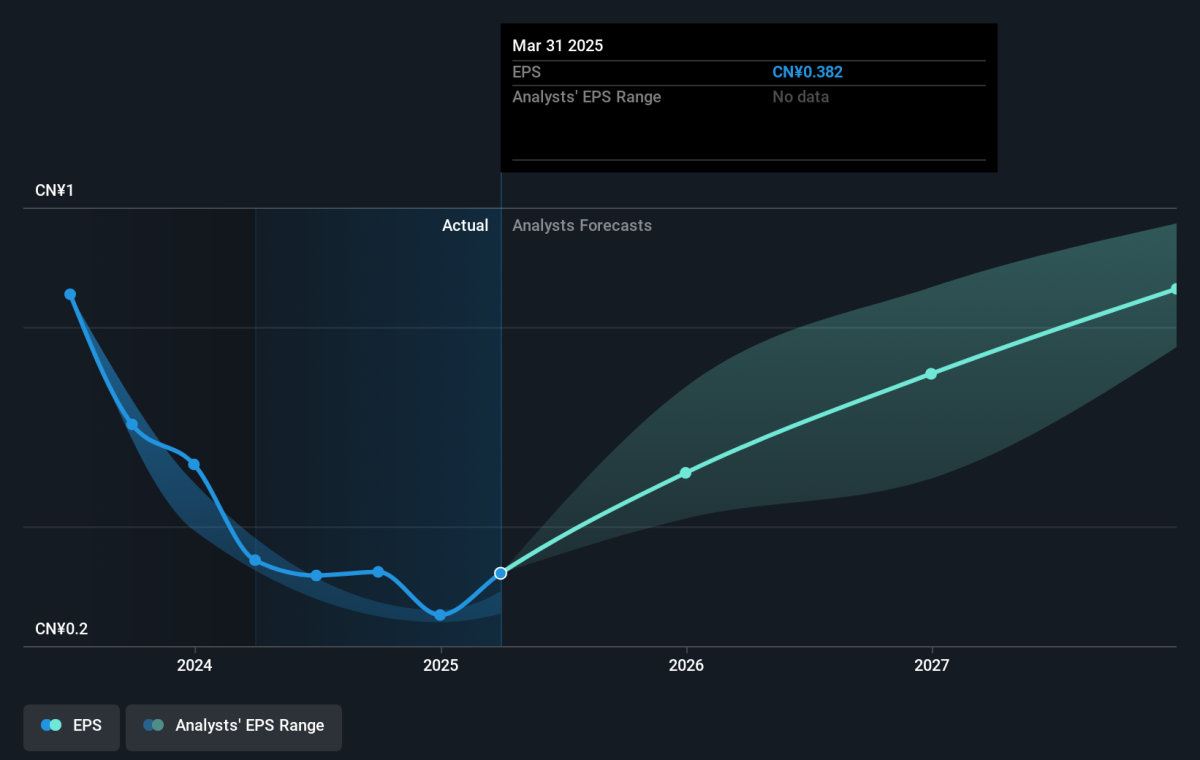 Mar 31 2025
EPS CN¥0.382
Analysts' EPS Range No data

CN¥1
Actual
Analysts Forecasts
CN¥0.2
2024
2025
2026
2027

EPS
Analysts' EPS Range